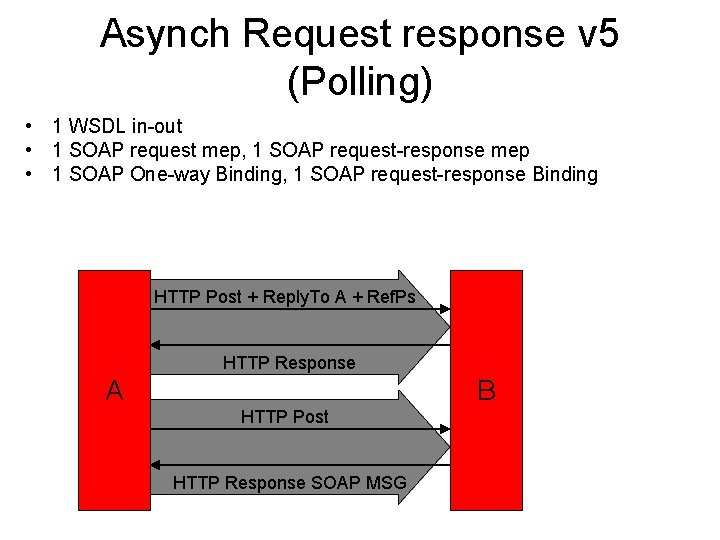 Asynch Request response v5 (Polling)

• 1 WSDL in-out
• 1 SOAP request mep, 1 SOAP request-response mep
• 1 SOAP One-way Binding, 1 SOAP request-response Binding

A

HTTP Post + ReplyTo A + RefPs

HTTP Response

HTTP Post

HTTP Response SOAP MSG

B